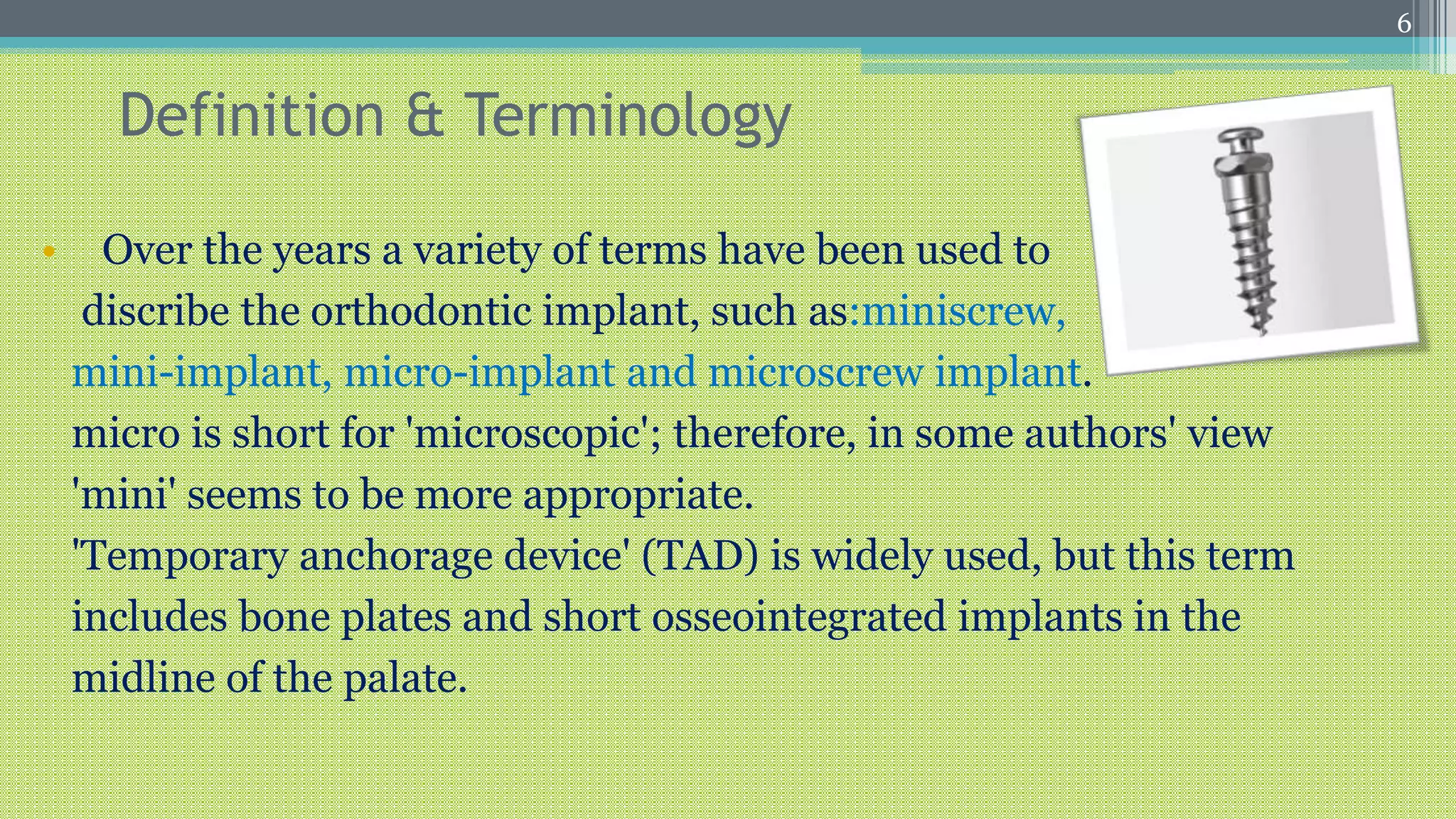 6

Definition & Terminology

• Over the years a variety of terms have been used to discribe the orthodontic implant, such as:miniscrew, mini-implant, micro-implant and microscrew implant.
micro is short for 'microscopic'; therefore, in some authors' view 'mini' seems to be more appropriate.
'Temporary anchorage device' (TAD) is widely used, but this term includes bone plates and short osseointegrated implants in the midline of the palate.